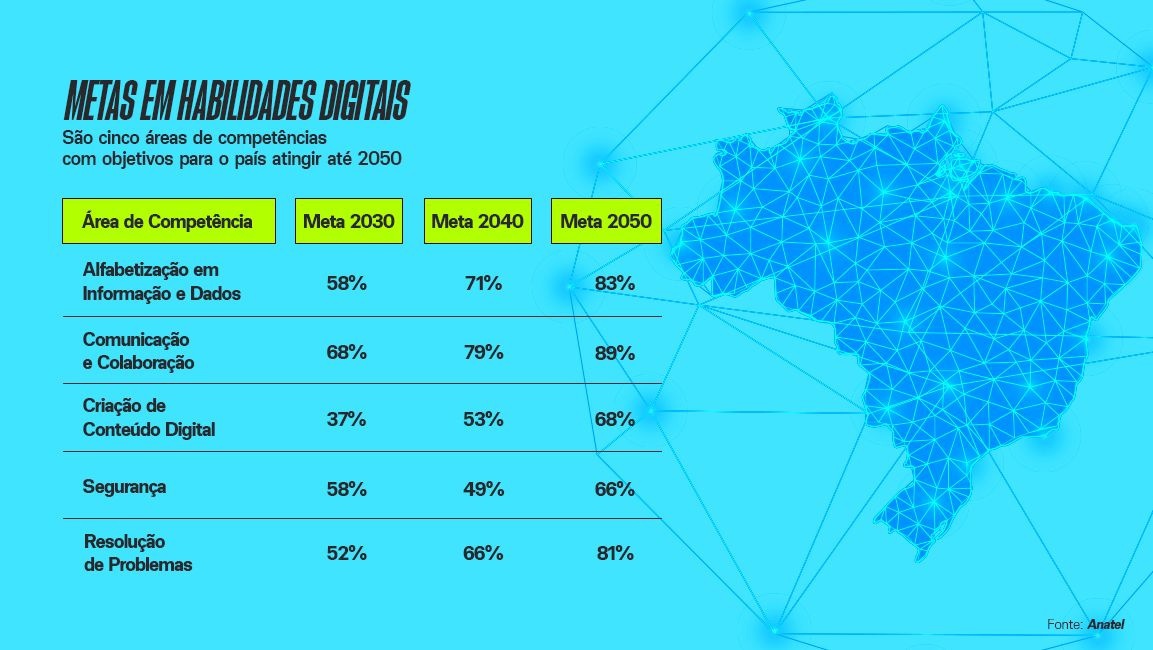 METAS EM HABILIDADES DIGITAIS

São cinco áreas de competências com objetivos para o país atingir até 2050

| Área de Competência | Meta 2030 | Meta 2040 | Meta 2050 |
|---|---|---|---|
| Alfabetização em Informação e Dados | 58% | 71% | 83% |
| Comunicação e Colaboração | 68% | 79% | 89% |
| Criação de Conteúdo Digital | 37% | 53% | 68% |
| Segurança | 58% | 49% | 66% |
| Resolução de Problemas | 52% | 66% | 81% |

Fonte: Anatel